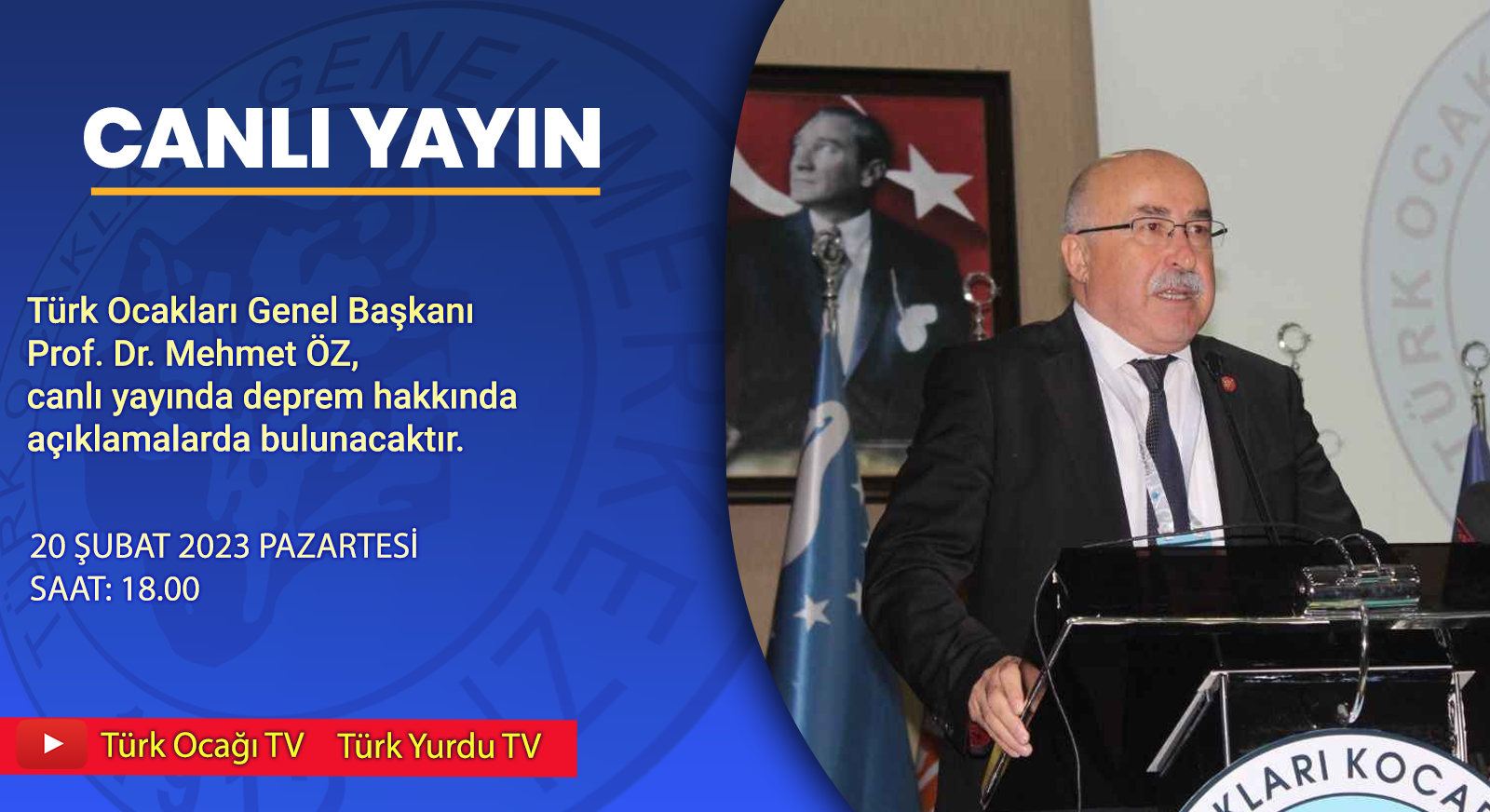 CANLI YAYIN

Türk Ocakları Genel Başkanı Prof. Dr. Mehmet ÖZ, canlı yayında deprem hakkında açıklamalarda bulunacaktır.

20 ŞUBAT 2023 PAZARTESİ
SAAT: 18.00

Türk Ocağı TV Türk Yurdu TV

TÜRK OCAK

KLARI KOCA